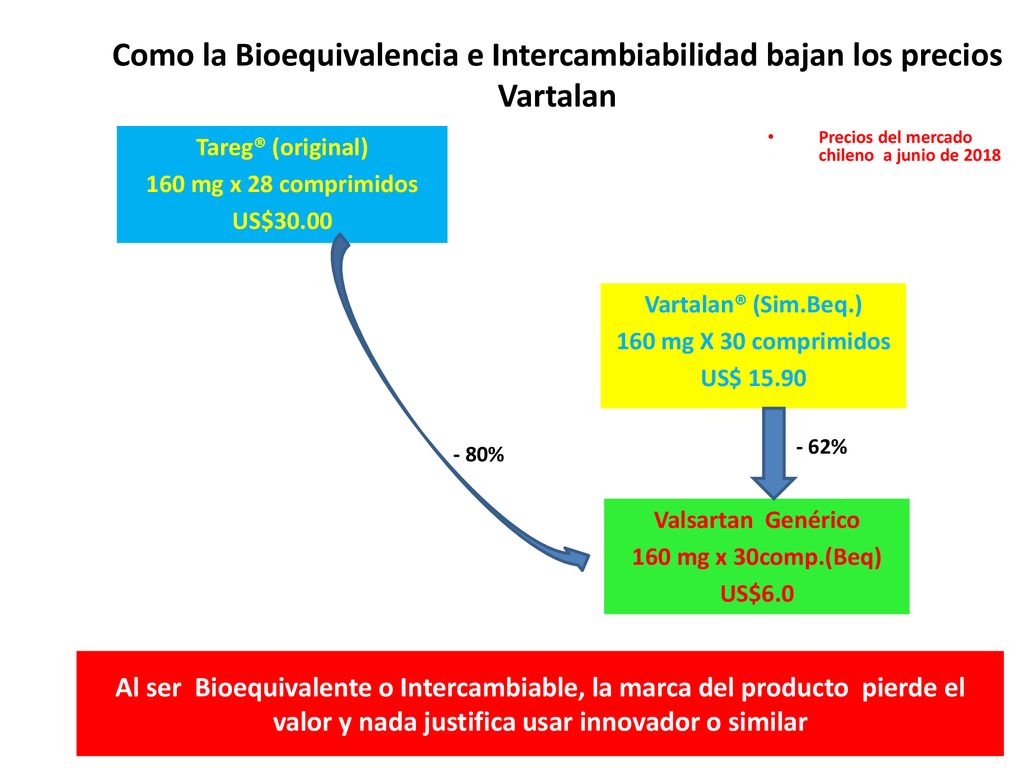 Como la Bioequivalencia e Intercambiabilidad bajan los precios Vartalan

Tareg® (original)
160 mg x 28 comprimidos
US$30.00

• Precios del mercado chileno a junio de 2018

Vartalan® (Sim.Beq.)
160 mg X 30 comprimidos
US$ 15.90

- 80%

- 62%

Valsartan Genérico
160 mg x 30comp.(Beq)
US$6.0

Al ser Bioequivalente o Intercambiable, la marca del producto pierde el valor y nada justifica usar innovador o similar